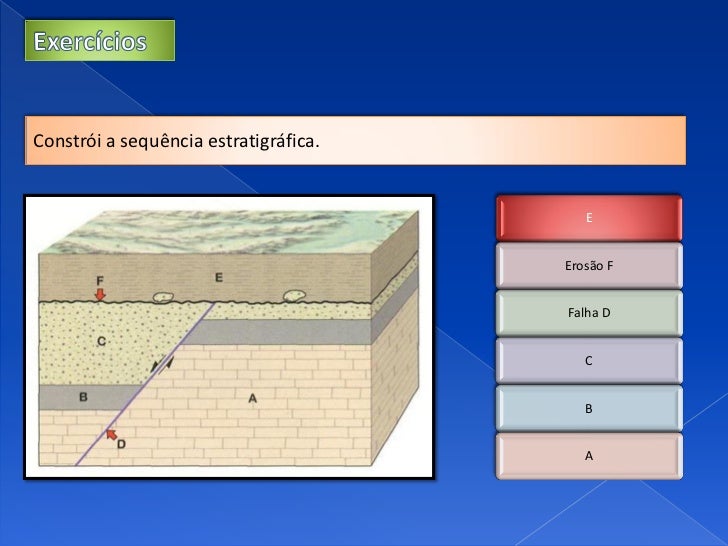 Exercícios

Constrói a sequência estratigráfica.

F
E
C
B
A
D

E
Erosão F
Falha D
C
B
A